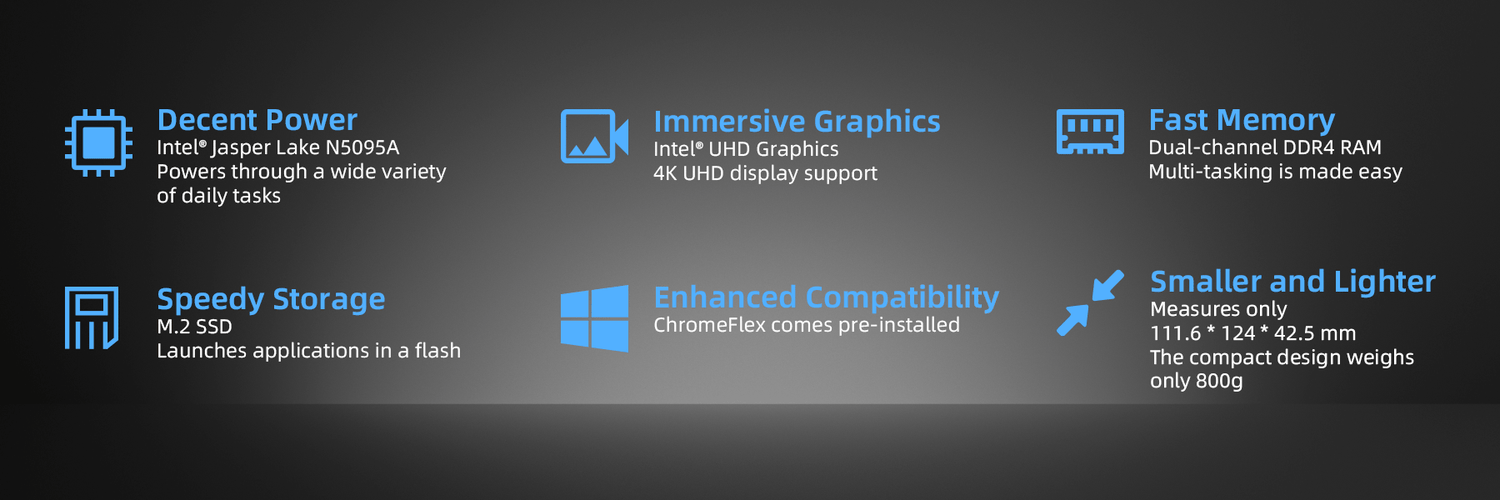 Decent Power
Intel® Jasper Lake N5095A
Powers through a wide variety of daily tasks

Immersive Graphics
Intel® UHD Graphics
4K UHD display support

Fast Memory
Dual-channel DDR4 RAM
Multi-tasking is made easy

Speedy Storage
M.2 SSD
Launches applications in a flash

Enhanced Compatibility
ChromeFlex comes pre-installed

Smaller and Lighter
Measures only
111.6 * 124 * 42.5 mm
The compact design weighs only 800g